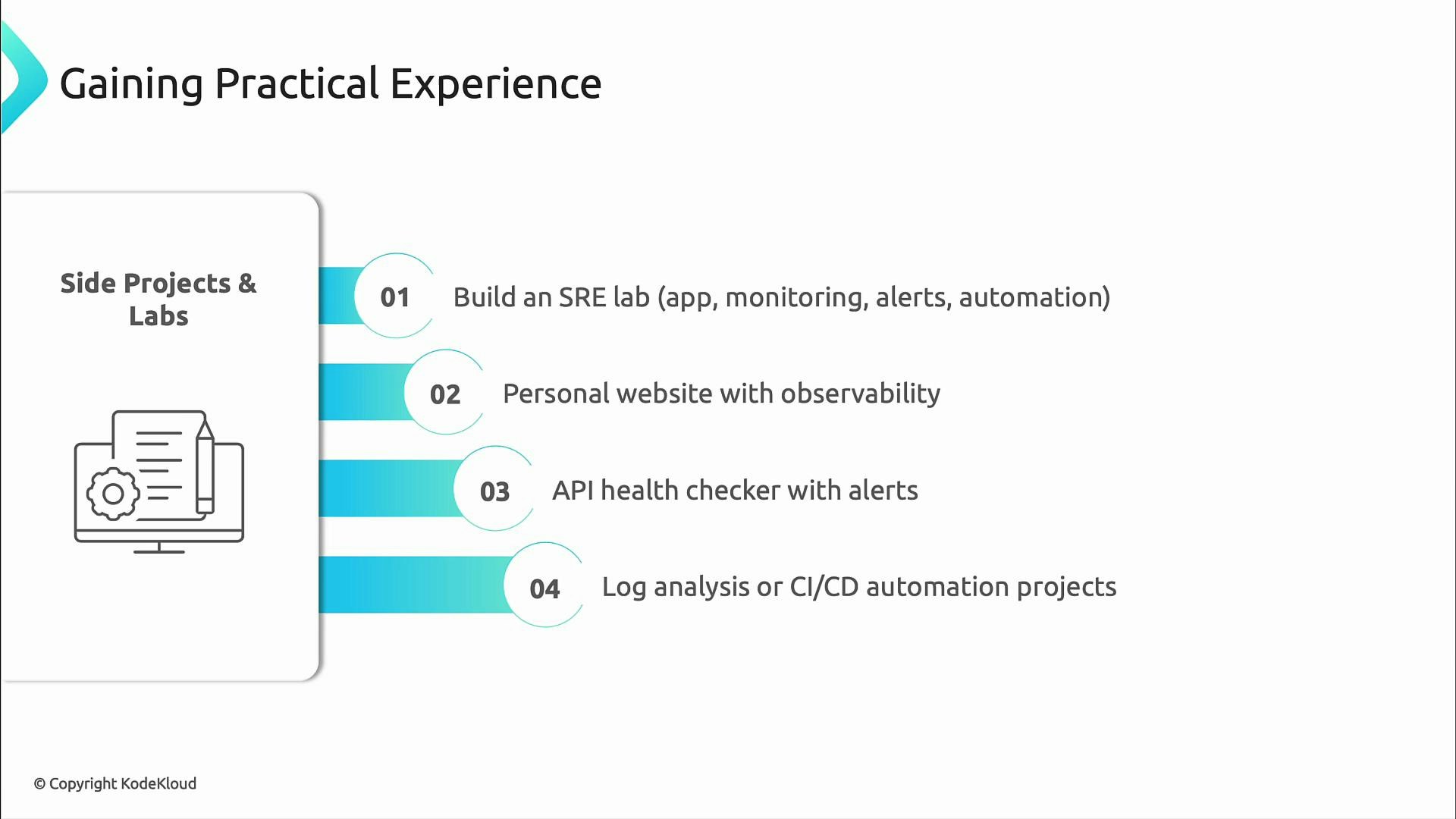 Gaining Practical Experience

Side Projects & Labs

01 Build an SRE lab (app, monitoring, alerts, automation)

02 Personal website with observability

03 API health checker with alerts

04 Log analysis or CI/CD automation projects

© Copyright KodeKloud